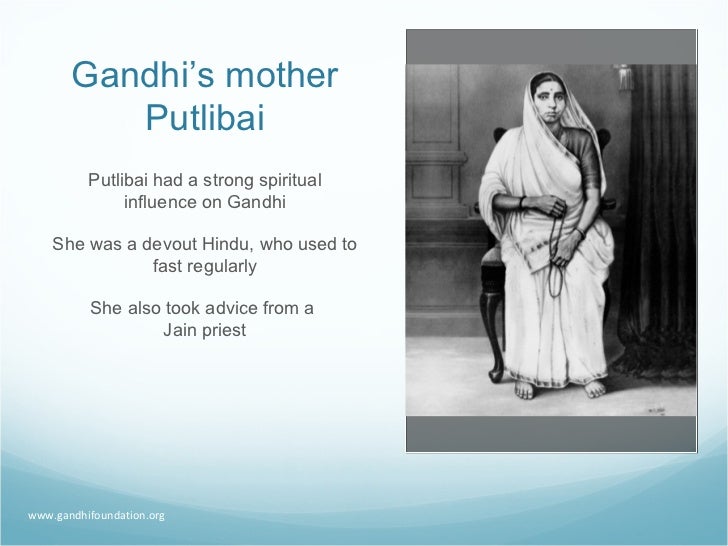 Gandhi's mother Putlibai

Putlibai had a strong spiritual influence on Gandhi

She was a devout Hindu, who used to fast regularly

She also took advice from a Jain priest

www.gandhifoundation.org